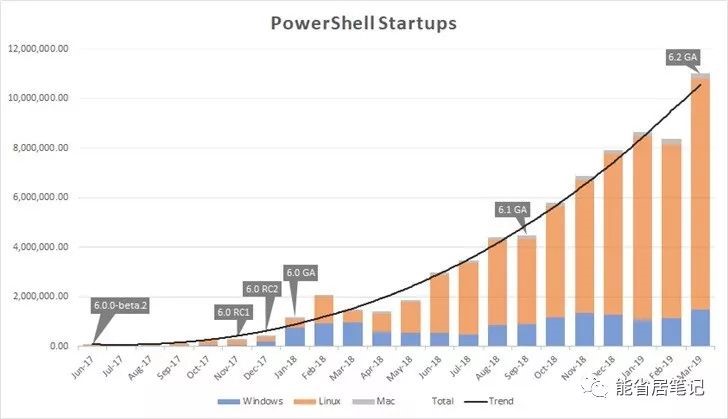 PowerShell Startups

12,000,000.00
10,000,000.00
8,000,000.00
6,000,000.00
4,000,000.00
2,000,000.00
0.00

6.0.0-beta.2
6.0 RC1
6.0 RC2
6.0 GA
6.1 GA
6.2 GA

Jun-17
Jul-17
Aug-17
Sep-17
Oct-17
Nov-17
Dec-17
Jan-18
Feb-18
Mar-18
Apr-18
May-18
Jun-18
Jul-18
Aug-18
Sep-18
Oct-18
Nov-18
Dec-18
Jan-19
Feb-19
Mar-19

Windows
Linux
Mac
Total
Trend

能省居笔记